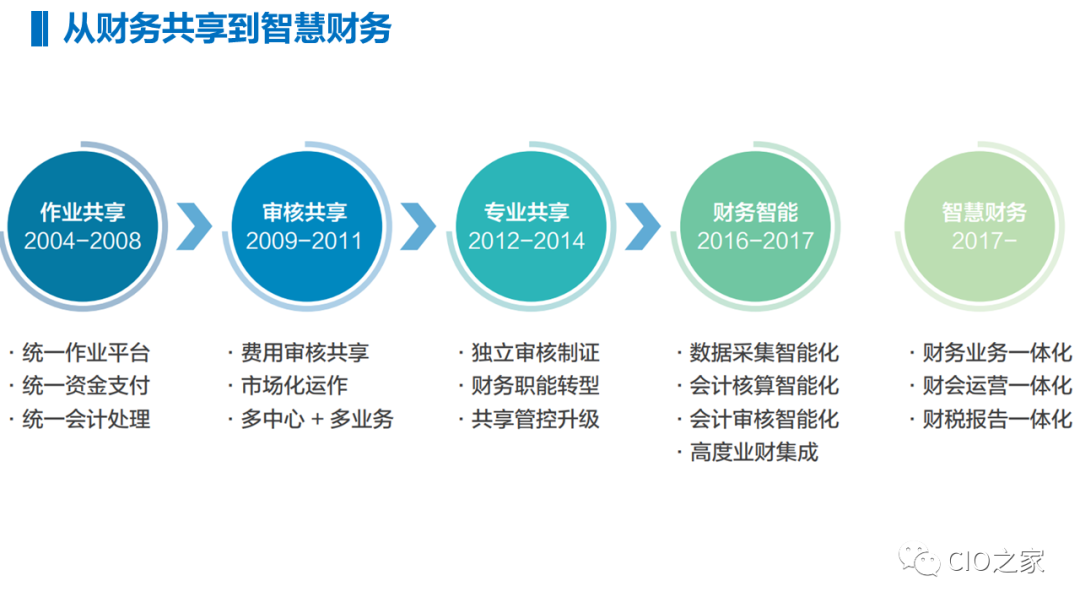 从财务共享到智慧财务

作业共享
2004-2008

审核共享
2009-2011

专业共享
2012-2014

财务智能
2016-2017

智慧财务
2017-

· 统一作业平台
· 统一资金支付
· 统一会计处理

· 费用审核共享
· 市场化运作
· 多中心 + 多业务

· 独立审核制证
· 财务职能转型
· 共享管控升级

· 数据采集智能化
· 会计核算智能化
· 会计审核智能化
· 高度业财集成

· 财务业务一体化
· 财会运营一体化
· 财税报告一体化

CIO之家